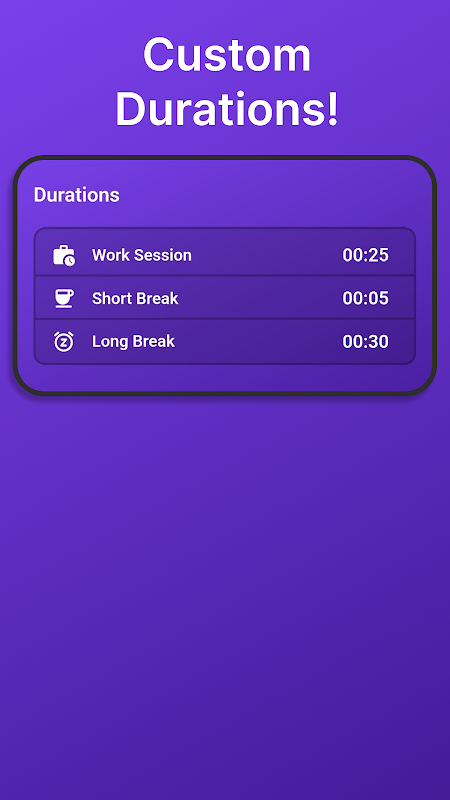 Custom Durations!

Durations

Work Session 00:25
Short Break 00:05
Long Break 00:30